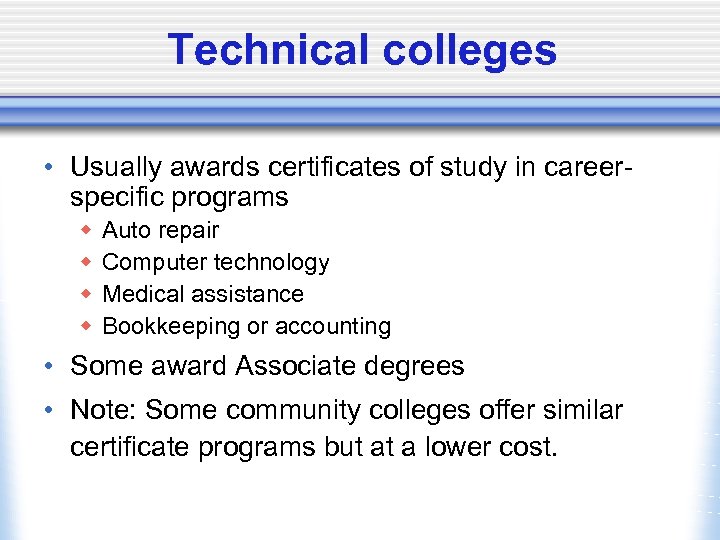 Technical colleges

• Usually awards certificates of study in career-specific programs
  ◆ Auto repair
  ◆ Computer technology
  ◆ Medical assistance
  ◆ Bookkeeping or accounting
• Some award Associate degrees
• Note: Some community colleges offer similar certificate programs but at a lower cost.